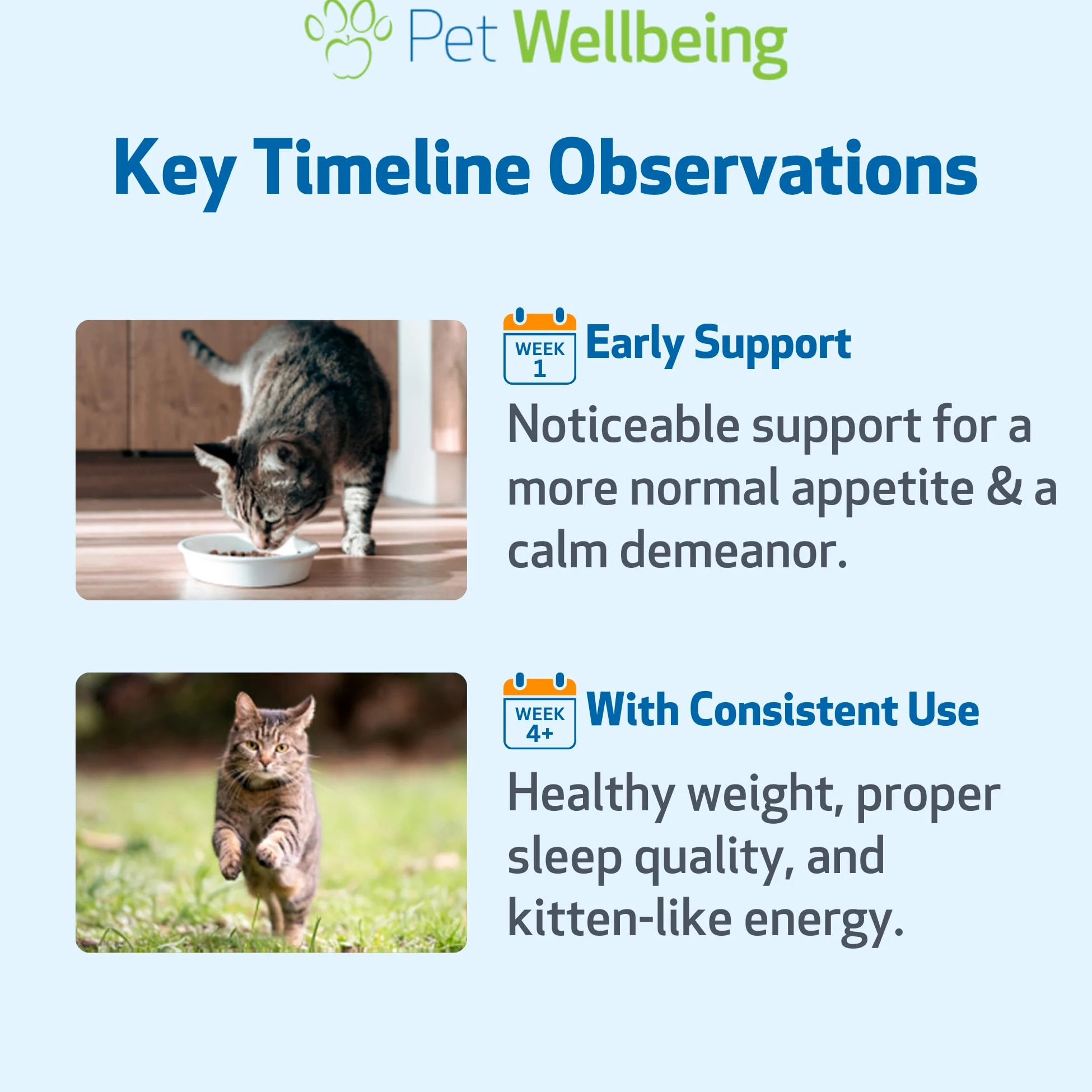 Pet Wellbeing

Key Timeline Observations

WEEK 1

Early Support

Noticeable support for a more normal appetite & a calm demeanor.

WEEK 4+

With Consistent Use

Healthy weight, proper sleep quality, and kitten-like energy.